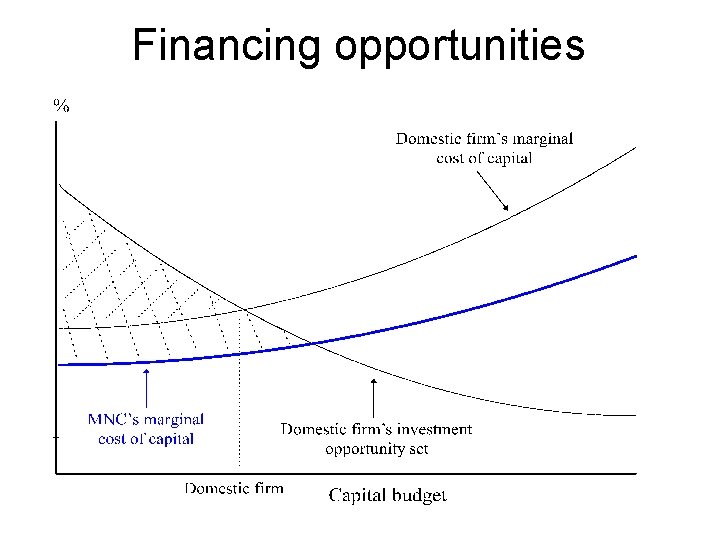 Financing opportunities

%

Domestic firm's marginal cost of capital

MNC's marginal cost of capital

Domestic firm's investment opportunity set

Domestic firm

Capital budget